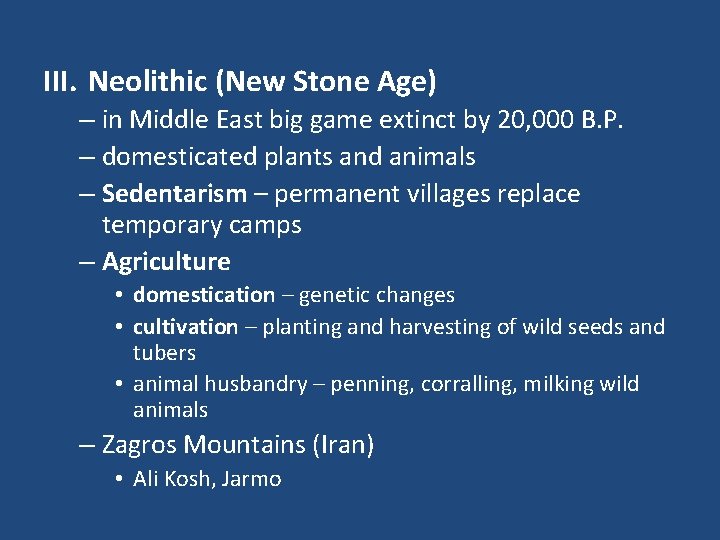 III. Neolithic (New Stone Age)

– in Middle East big game extinct by 20,000 B.P.
– domesticated plants and animals
– Sedentarism – permanent villages replace temporary camps
– Agriculture
• domestication – genetic changes
• cultivation – planting and harvesting of wild seeds and tubers
• animal husbandry – penning, corralling, milking wild animals
– Zagros Mountains (Iran)
• Ali Kosh, Jarmo